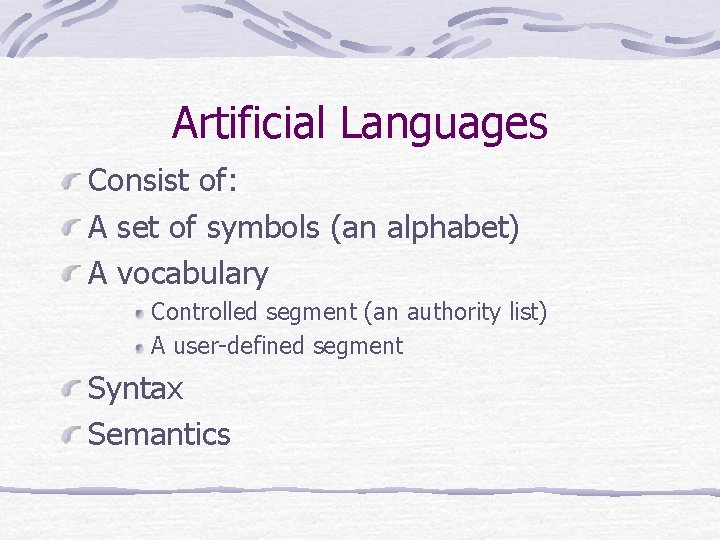 Artificial Languages

Consist of:

A set of symbols (an alphabet)

A vocabulary

Controlled segment (an authority list)

A user-defined segment

Syntax

Semantics